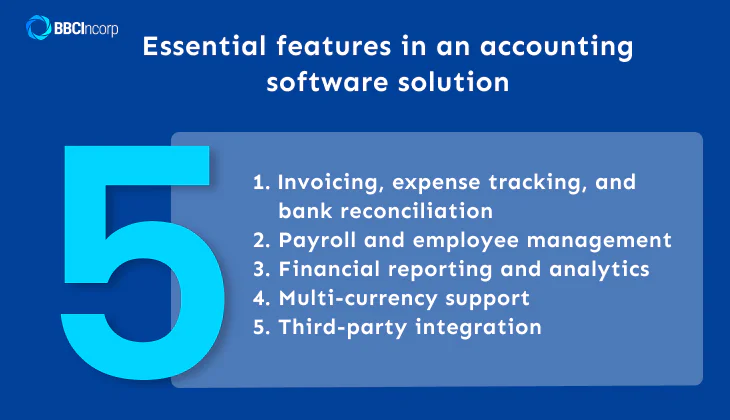 BBCIncorp

Essential features in an accounting software solution

5

1. Invoicing, expense tracking, and bank reconciliation
2. Payroll and employee management
3. Financial reporting and analytics
4. Multi-currency support
5. Third-party integration